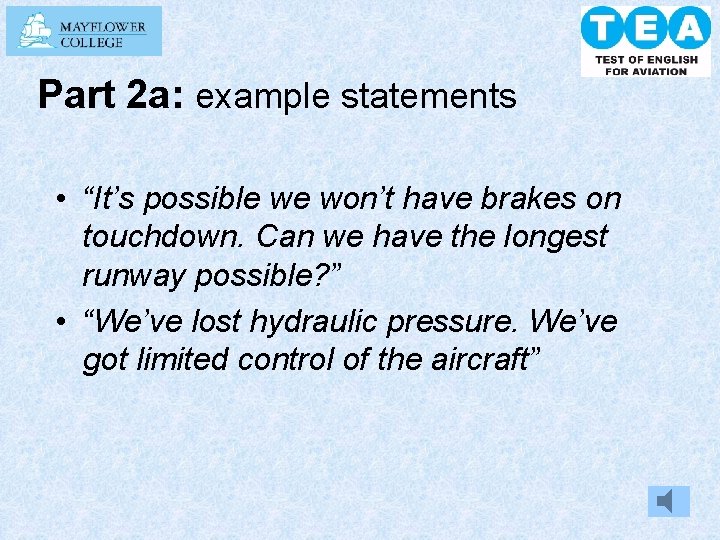 MAYFLOWER COLLEGE

TEA
TEST OF ENGLISH FOR AVIATION

Part 2a: example statements

• “It’s possible we won’t have brakes on touchdown. Can we have the longest runway possible?”
• “We’ve lost hydraulic pressure. We’ve got limited control of the aircraft”